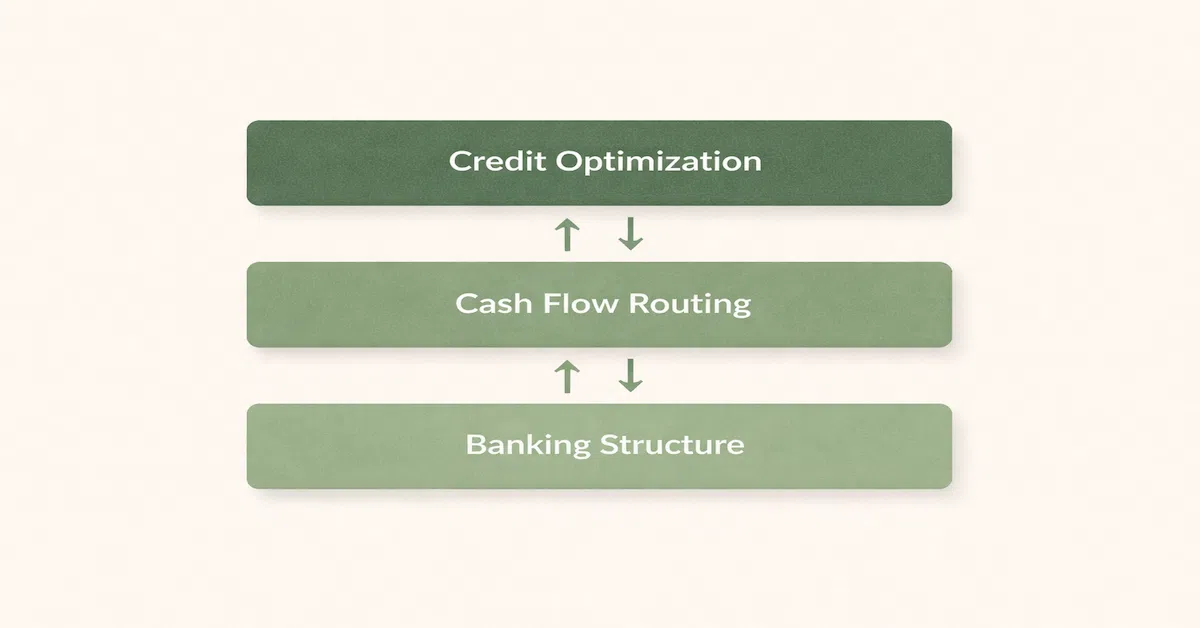 Credit Optimization

Cash Flow Routing

Banking Structure